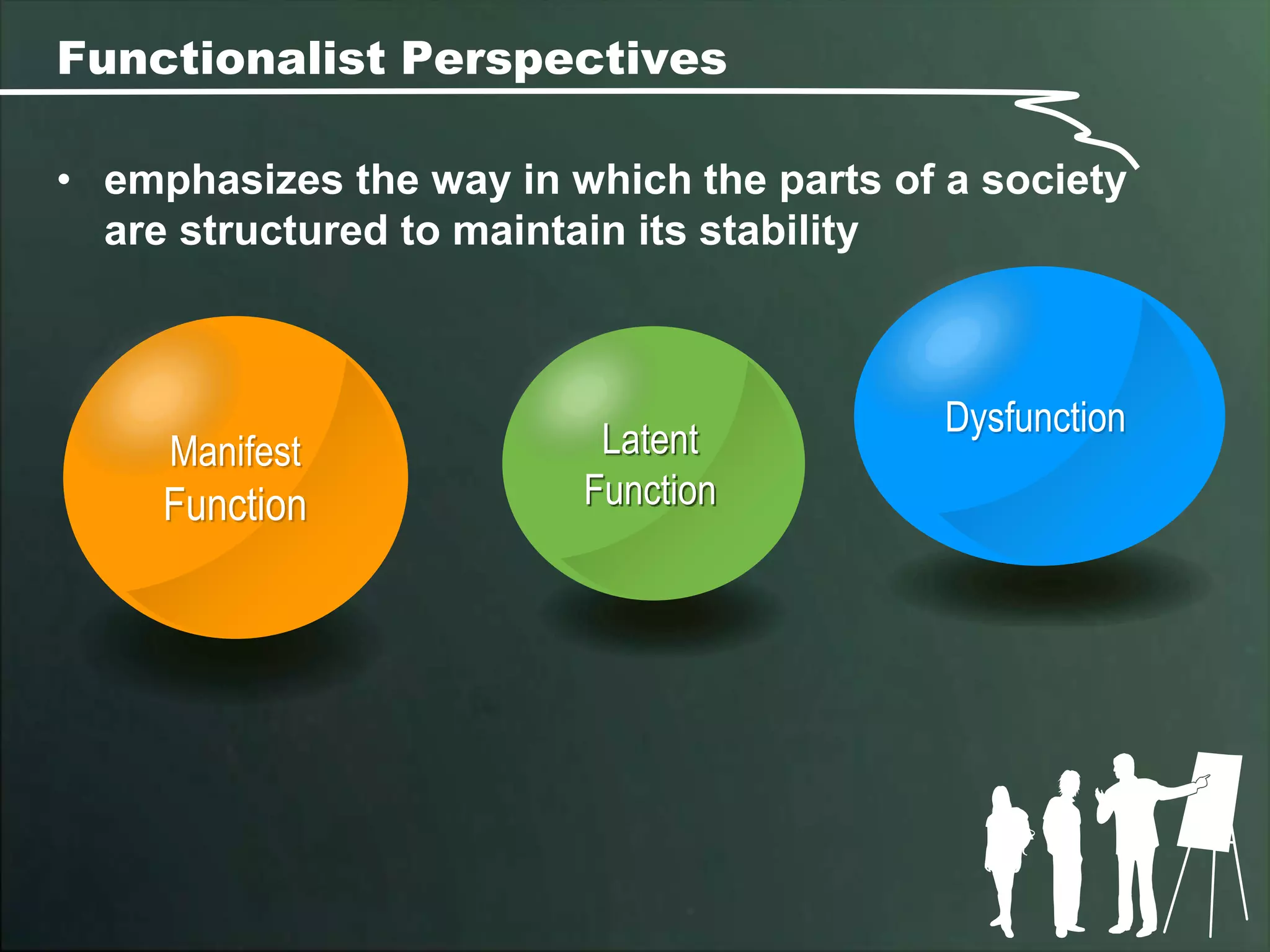 Functionalist Perspectives

• emphasizes the way in which the parts of a society are structured to maintain its stability

Manifest Function

Latent Function

Dysfunction